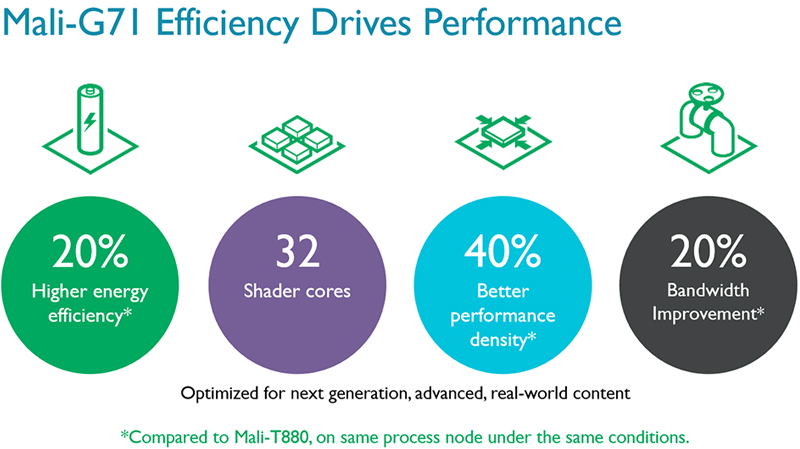 Mali-G71 Efficiency Drives Performance

20%
Higher energy efficiency*

32
Shader cores

40%
Better performance density*

20%
Bandwidth Improvement*

Optimized for next generation, advanced, real-world content

*Compared to Mali-T880, on same process node under the same conditions.